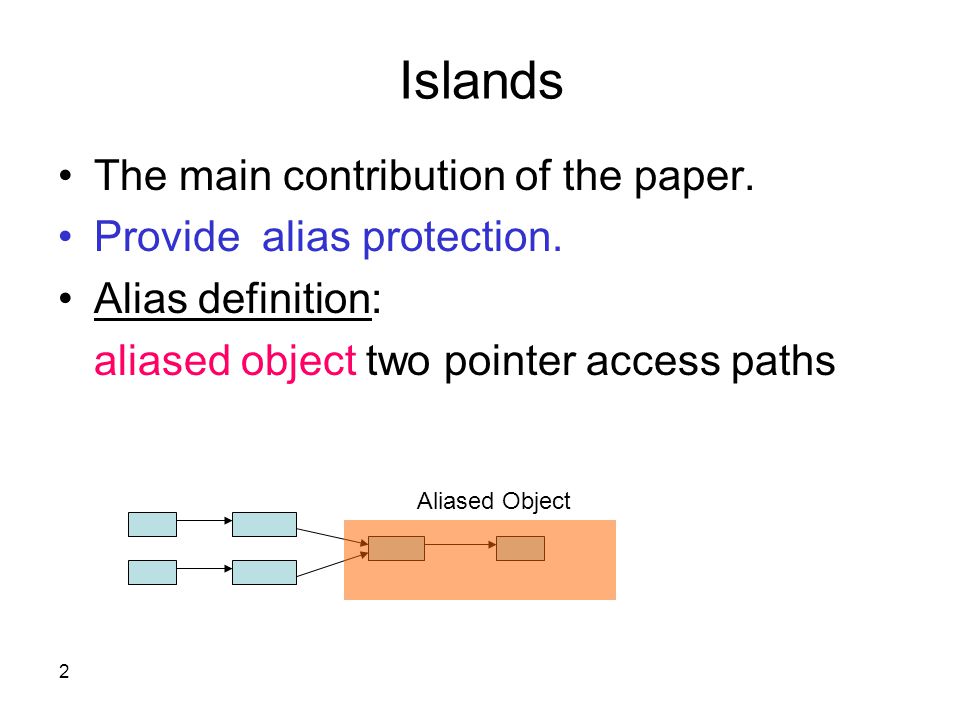 Islands

• The main contribution of the paper.
• Provide alias protection.
• Alias definition:
aliased object two pointer access paths

Aliased Object

2